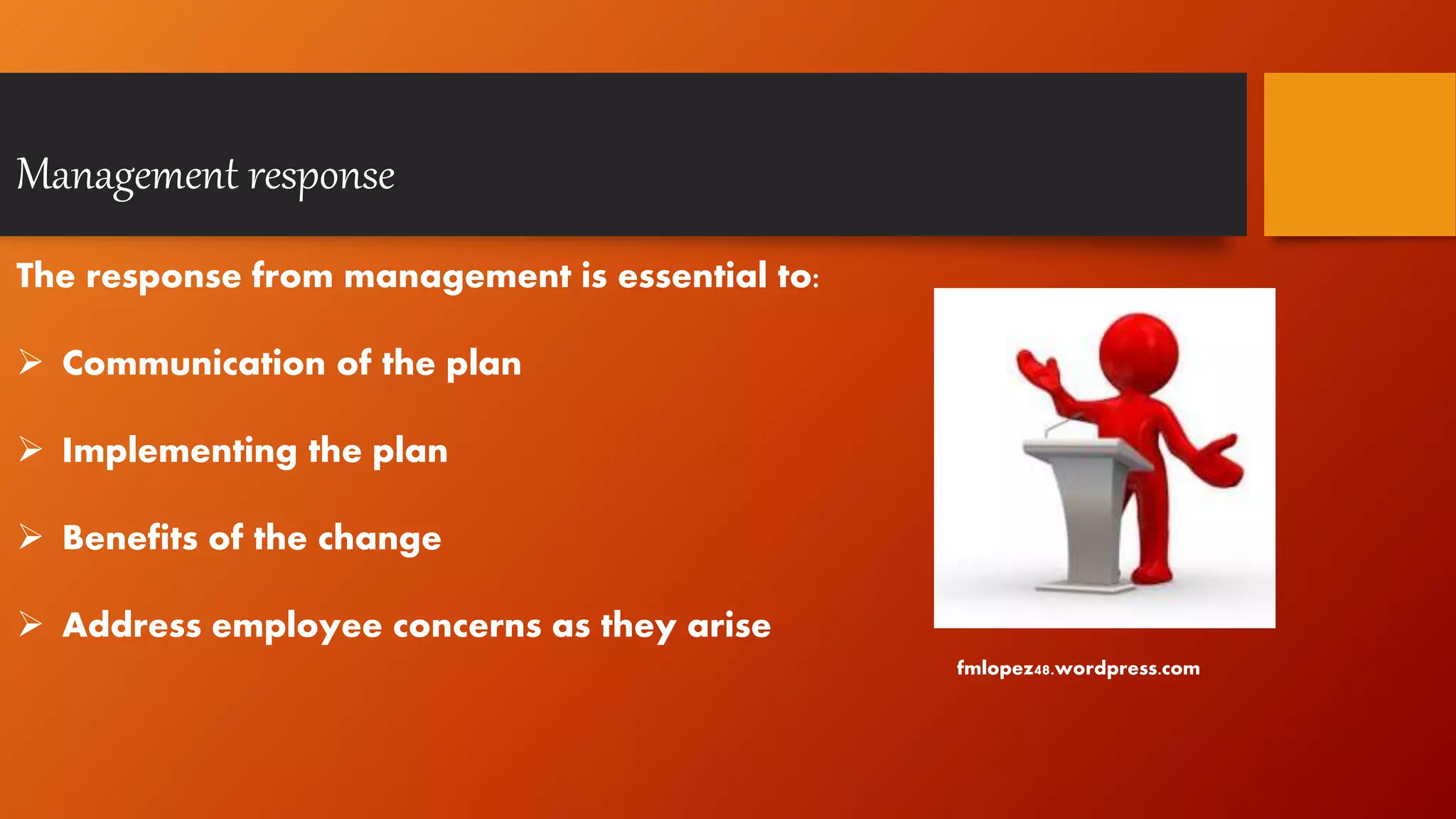 Management response

The response from management is essential to:

➢ Communication of the plan

➢ Implementing the plan

➢ Benefits of the change

➢ Address employee concerns as they arise

fmlopez48.wordpress.com